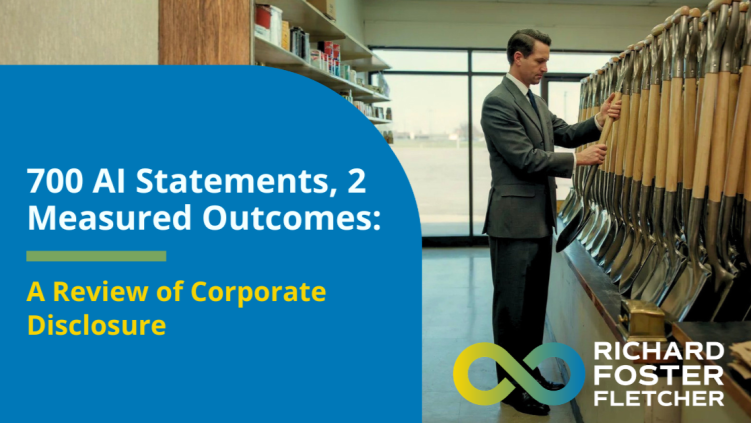 700 AI Statements, 2 Measured Outcomes:

A Review of Corporate Disclosure

RICHARD FOSTER FLETCHER